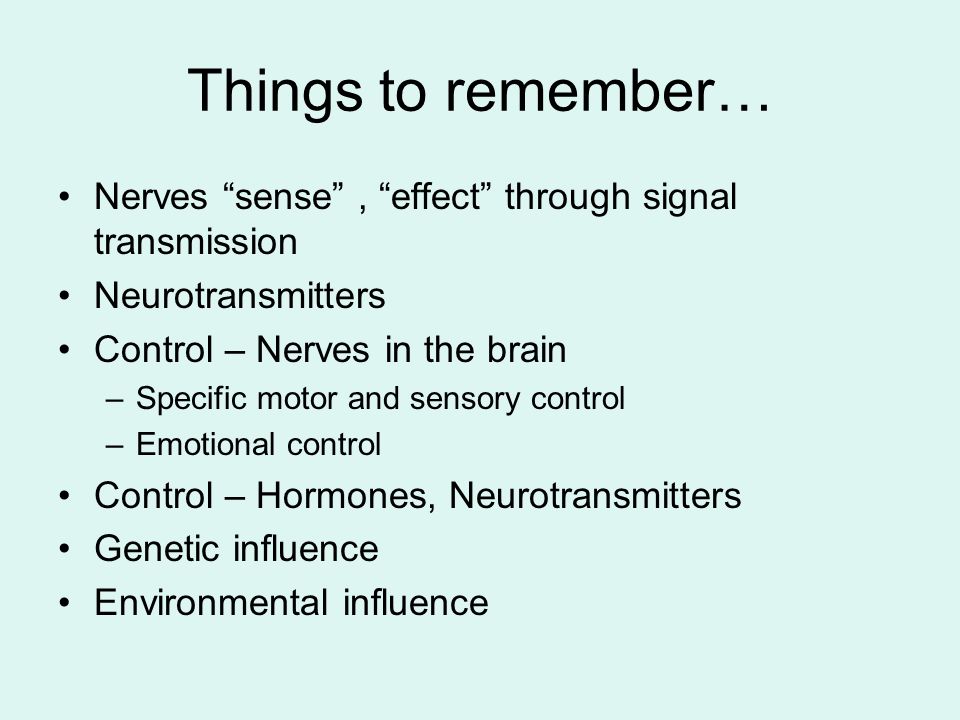 Things to remember…

• Nerves “sense” , “effect” through signal transmission
• Neurotransmitters
• Control – Nerves in the brain
  – Specific motor and sensory control
  – Emotional control
• Control – Hormones, Neurotransmitters
• Genetic influence
• Environmental influence